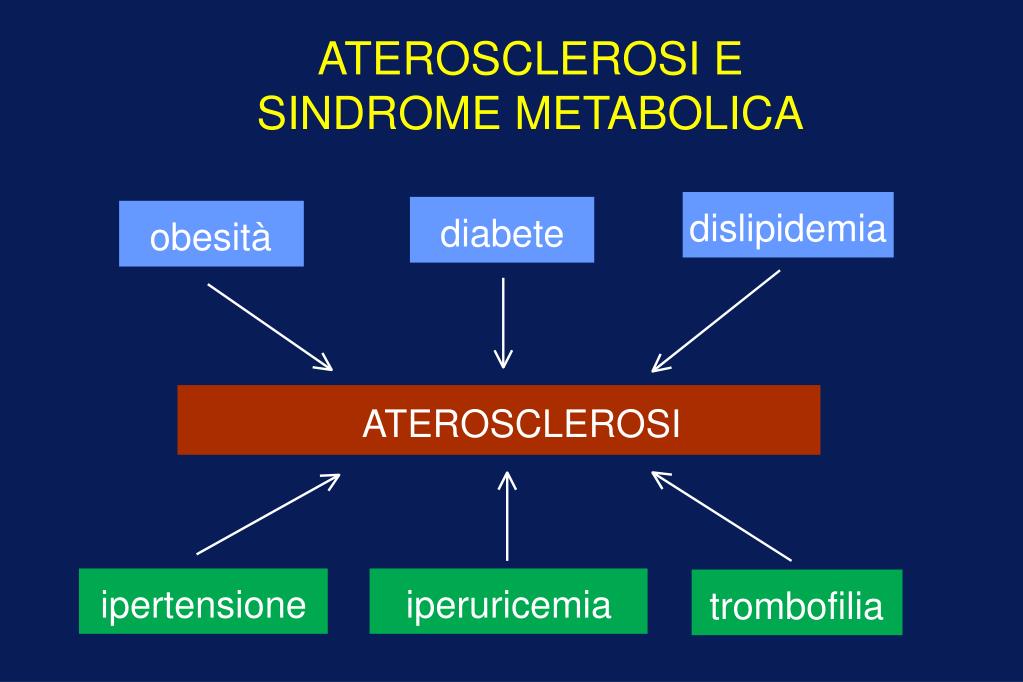 ATEROSCLEROSI E SINDROME METABOLICA

obesità

diabete

dislipidemia

ATEROSCLEROSI

ipertensione

iperuricemia

trombofilia